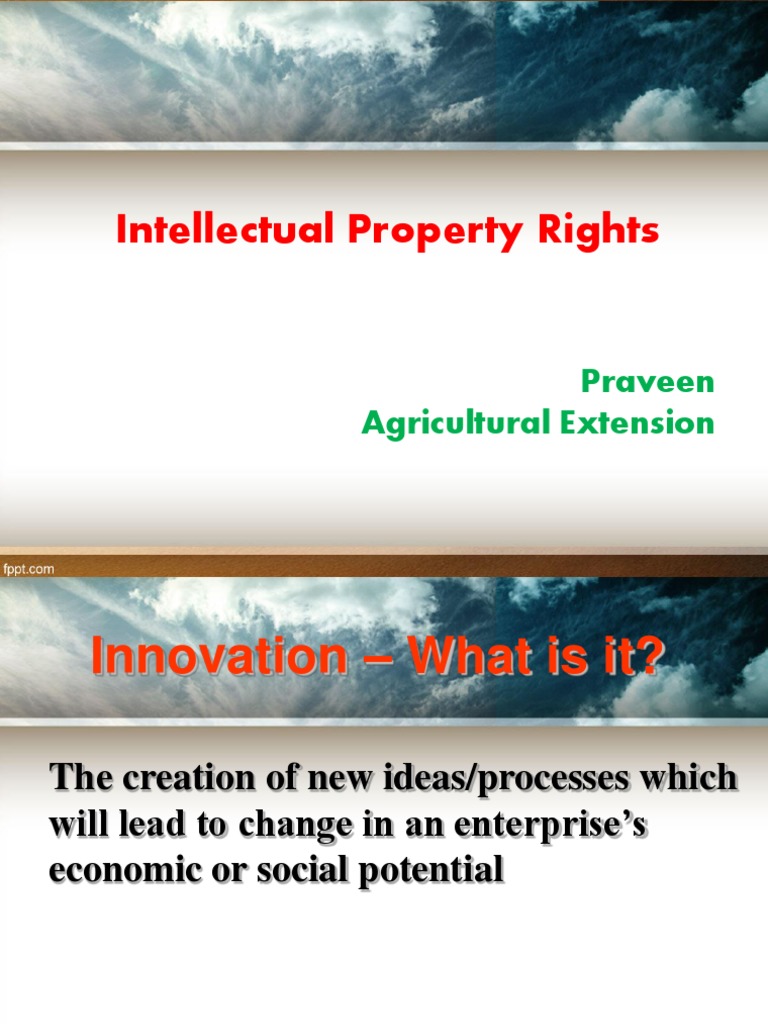 Intellectual Property Rights

Praveen
Agricultural Extension

fppt.com

Innovation – What is it?

The creation of new ideas/processes which will lead to change in an enterprise's economic or social potential